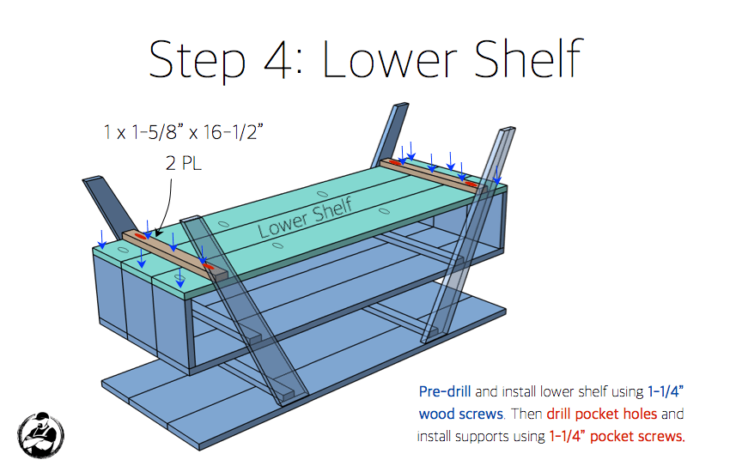 Step 4: Lower Shelf

1 x 1-5/8" x 16-1/2"
2 PL

Lower Shelf

Pre-drill and install lower shelf using 1-1/4" wood screws. Then drill pocket holes and install supports using 1-1/4" pocket screws.